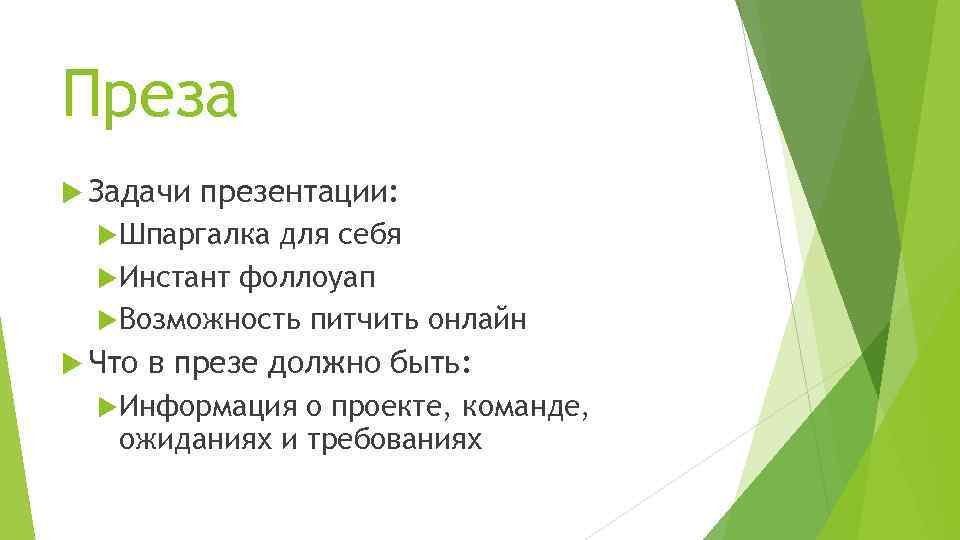 Преза

Задачи презентации:

Шпаргалка для себя

Инстант фоллоуап

Возможность питчить онлайн

Что в презе должно быть:

Информация о проекте, команде, ожиданиях и требованиях